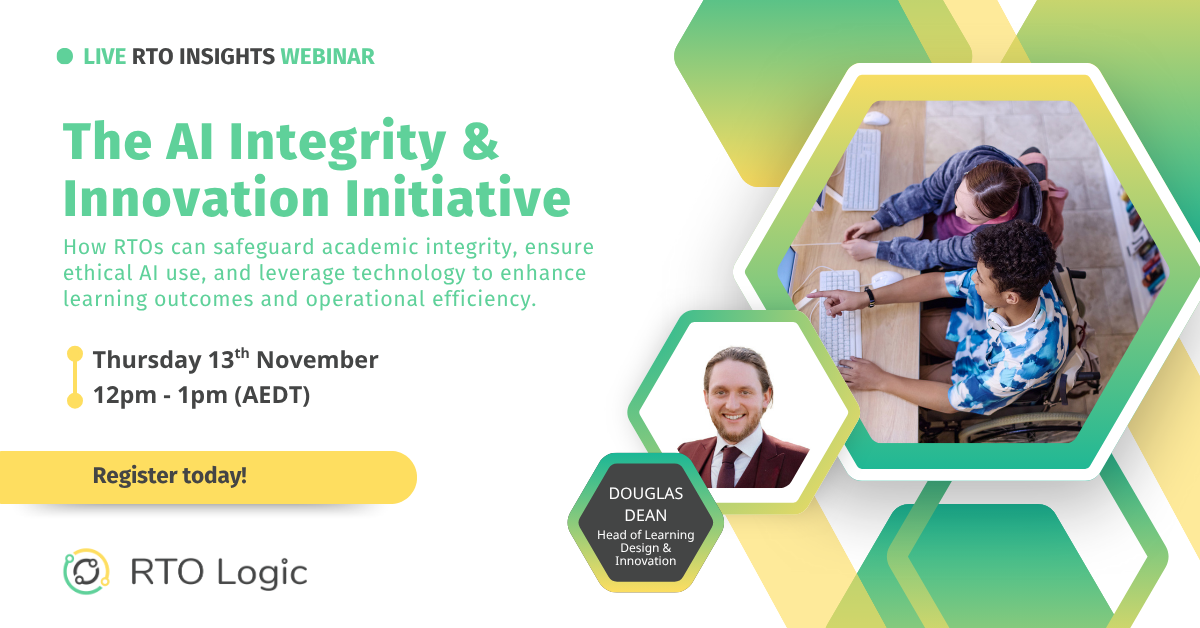 LIVE RTO INSIGHTS WEBINAR

The AI Integrity & Innovation Initiative

How RTOs can safeguard academic integrity, ensure ethical AI use, and leverage technology to enhance learning outcomes and operational efficiency.

Thursday 13$^{th}$ November
12pm - 1pm (AEDT)

Register today!

RTO Logic

DOUGLAS DEAN
Head of Learning Design & Innovation